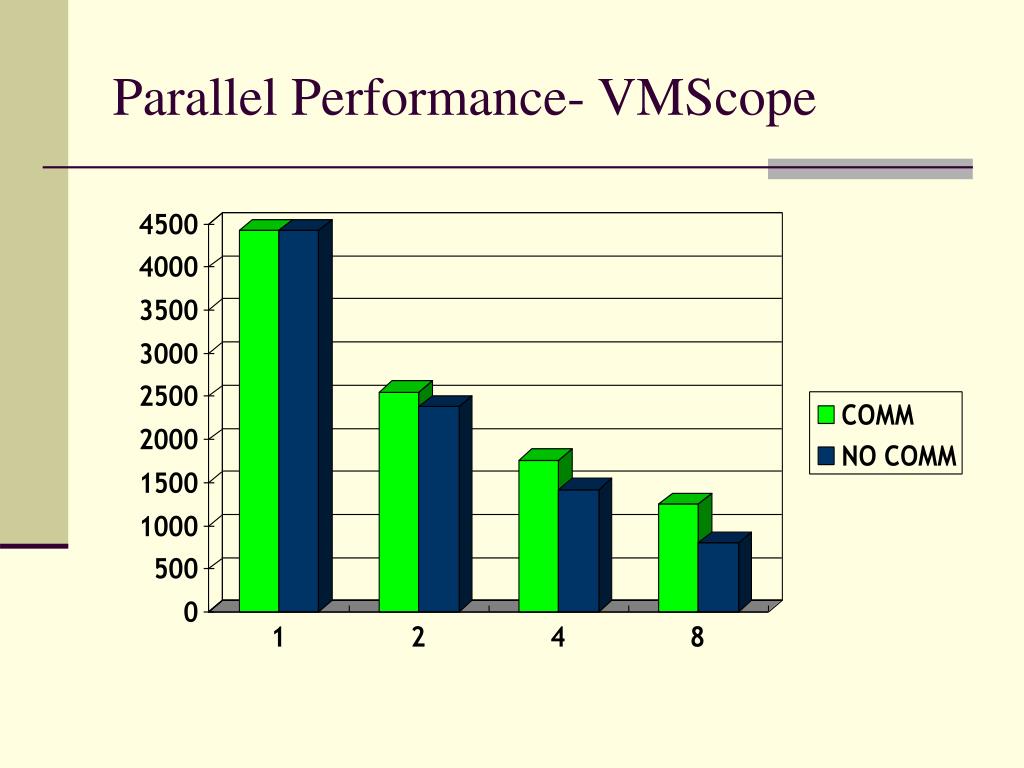 Parallel Performance- VMScope

4500
4000
3500
3000
2500
2000
1500
1000
500
0

1
2
4
8

COMM
NO COMM